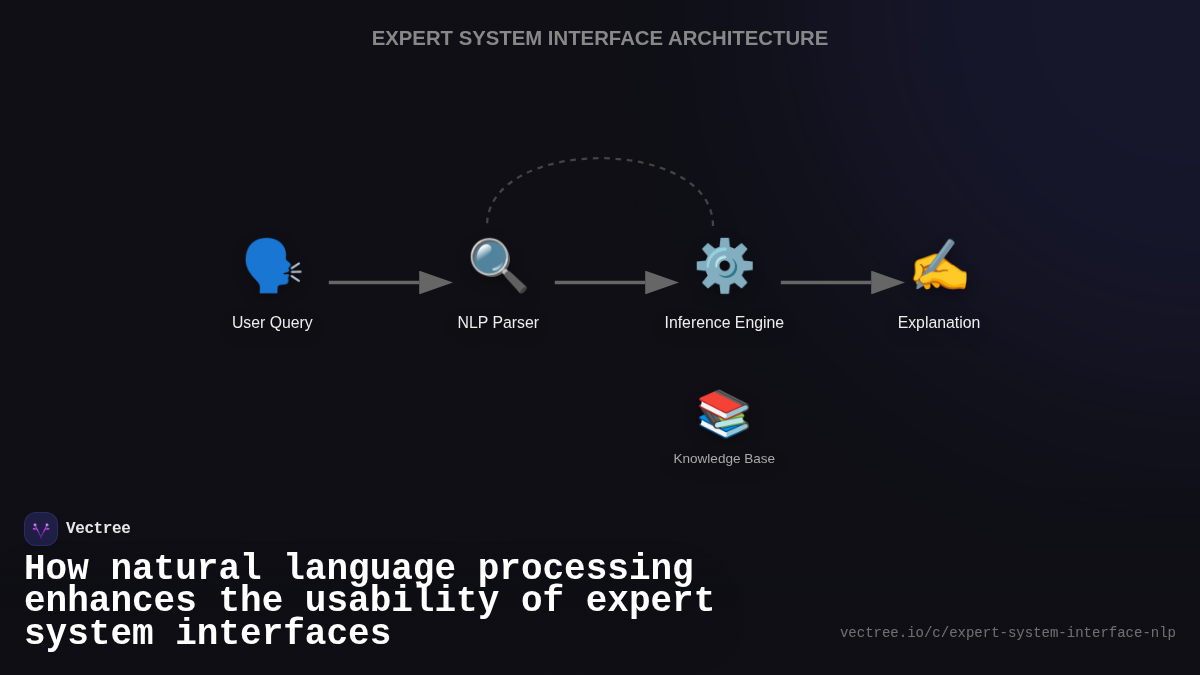 EXPERT SYSTEM INTERFACE ARCHITECTURE

User Query

NLP Parser

Inference Engine

Explanation

Knowledge Base

Vectree

How natural language processing enhances the usability of expert system interfaces

vectree.io/c/expert-system-interface-nlp